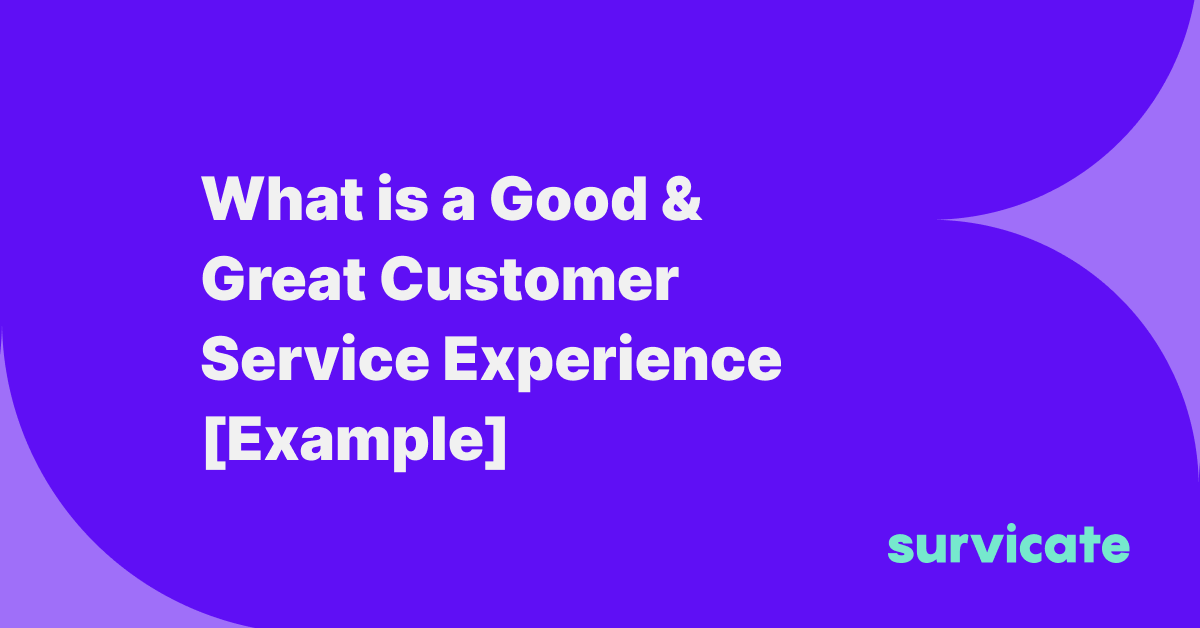 What is a Good & Great Customer Service Experience [Example]

survicate